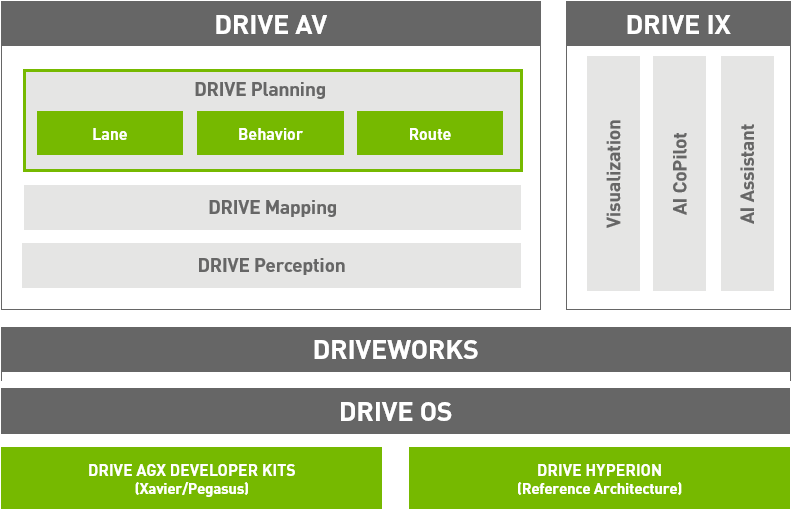 DRIVE AV

DRIVE Planning

Lane

Behavior

Route

DRIVE Mapping

DRIVE Perception

DRIVE IX

Visualization

AI CoPilot

AI Assistant

DRIVEWORKS

DRIVE OS

DRIVE AGX DEVELOPER KITS
(Xavier/Pegasus)

DRIVE HYPERION
(Reference Architecture)